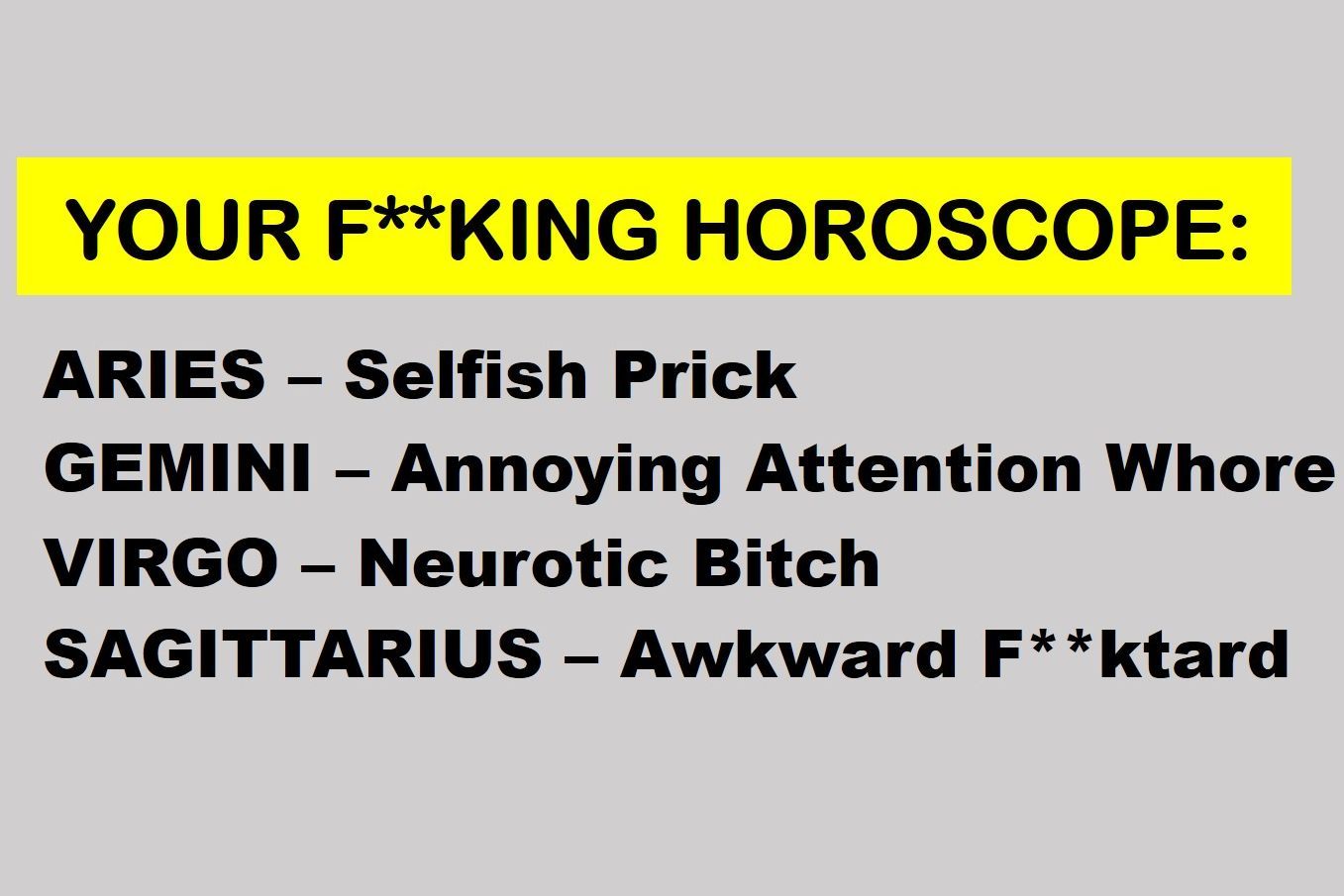 YOUR F**KING HOROSCOPE:

ARIES – Selfish Prick
GEMINI – Annoying Attention Whore
VIRGO – Neurotic Bitch
SAGITTARIUS – Awkward F**ktard